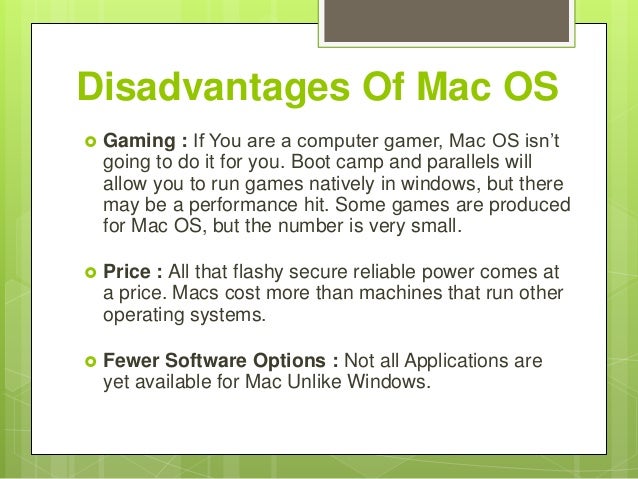 Disadvantages Of Mac OS

Gaming : If You are a computer gamer, Mac OS isn't going to do it for you. Boot camp and parallels will allow you to run games natively in windows, but there may be a performance hit. Some games are produced for Mac OS, but the number is very small.

Price : All that flashy secure reliable power comes at a price. Macs cost more than machines that run other operating systems.

Fewer Software Options : Not all Applications are yet available for Mac Unlike Windows.